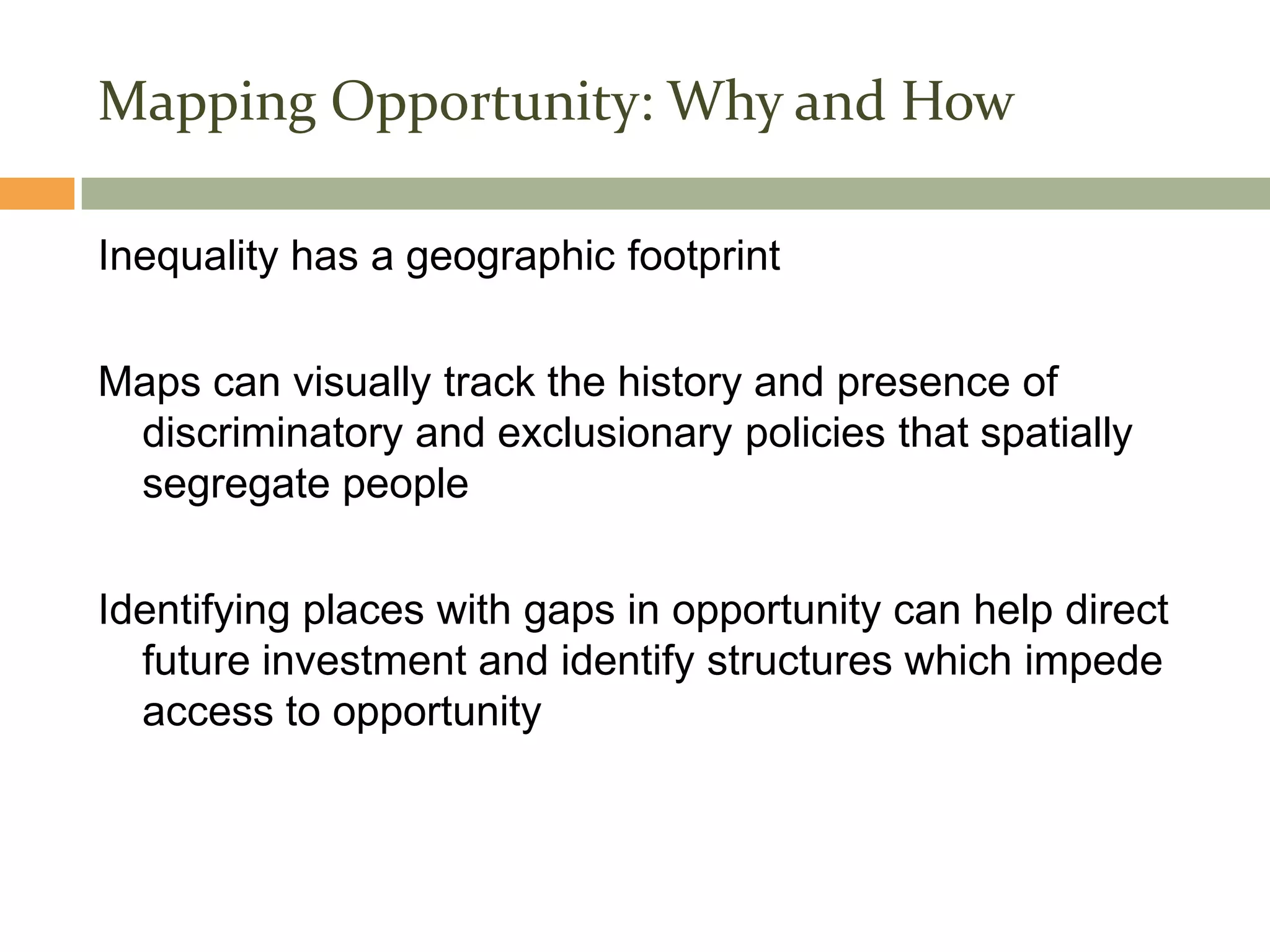 Mapping Opportunity: Why and How

Inequality has a geographic footprint

Maps can visually track the history and presence of discriminatory and exclusionary policies that spatially segregate people

Identifying places with gaps in opportunity can help direct future investment and identify structures which impede access to opportunity